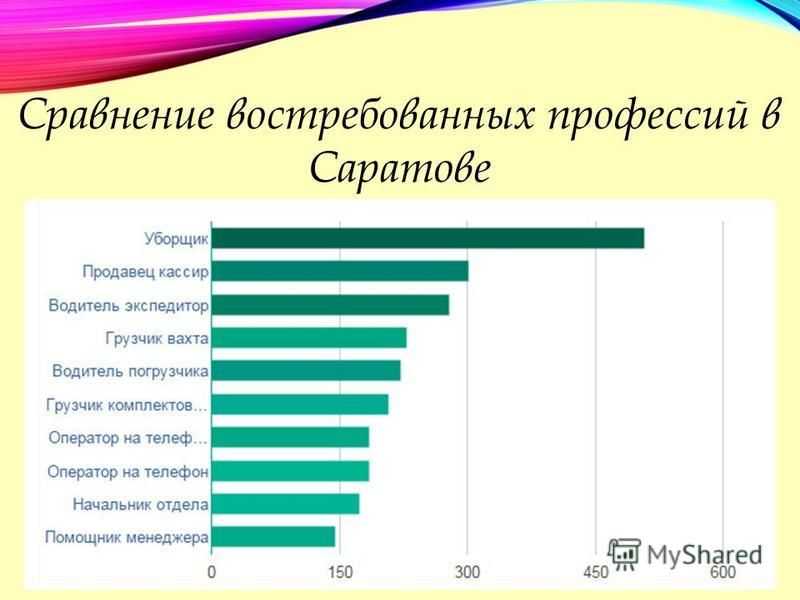 Сравнение востребованных профессий в Саратове

Уборщик
Продавец кассир
Водитель экспедитор
Грузчик вахта
Водитель погрузчика
Грузчик комплектов...
Оператор на телеф...
Оператор на телефон
Начальник отдела
Помощник менеджера

0
150
300
450
600

MyShared